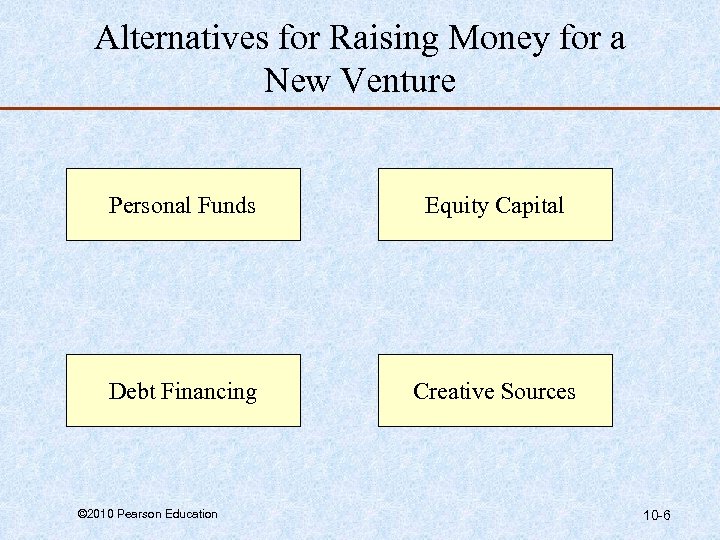 Alternatives for Raising Money for a New Venture

Personal Funds

Equity Capital

Debt Financing

Creative Sources

©2010 Pearson Education

10-6